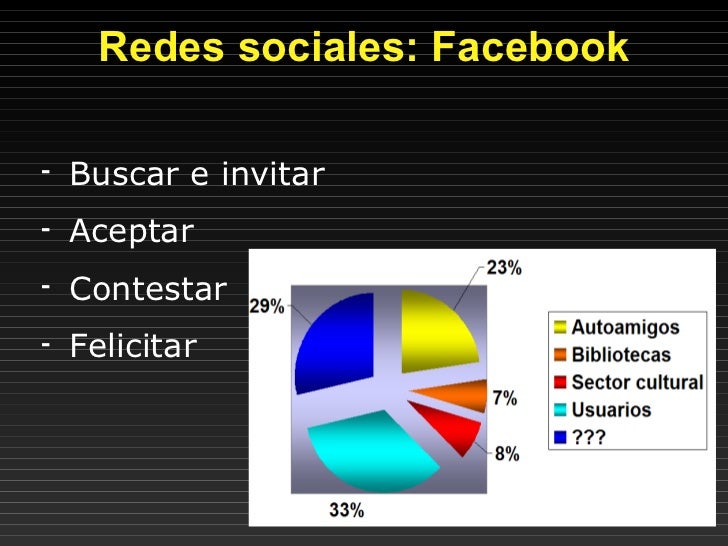 Redes sociales: Facebook

- Buscar e invitar
- Aceptar
- Contestar
- Felicitar

23%
29%
7%
8%
33%

Autoamigos
Bibliotecas
Sector cultural
Usuarios
???